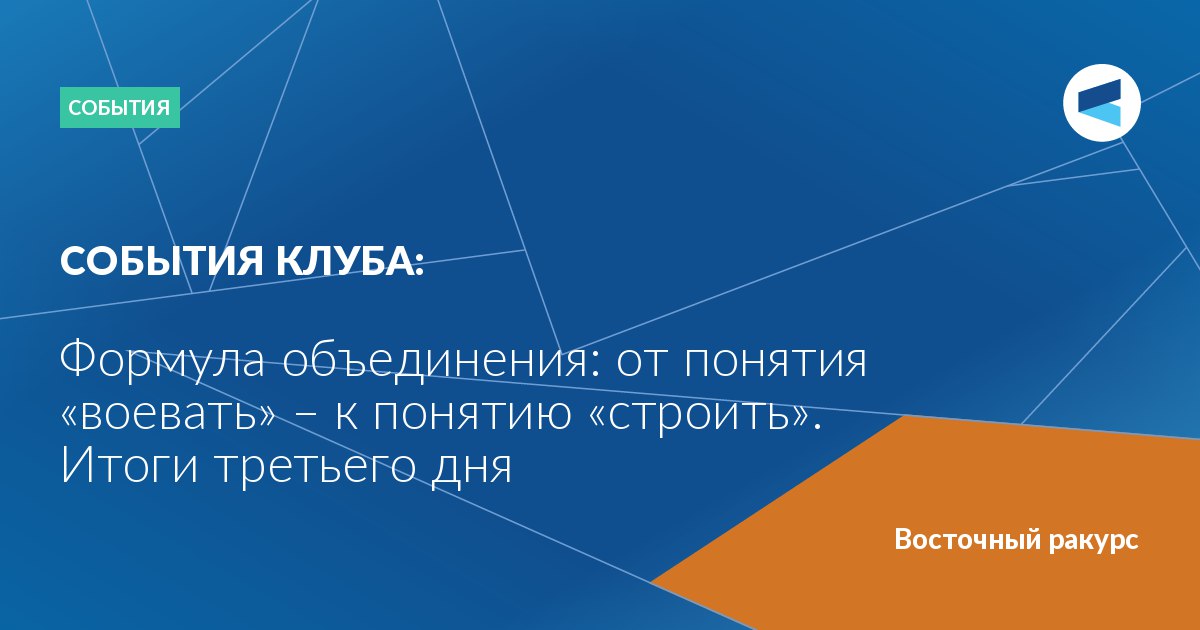 СОБЫТИЯ

СОБЫТИЯ КЛУБА:

Формула объединения: от понятия «воевать» – к понятию «строить». Итоги третьего дня

Восточный ракурс